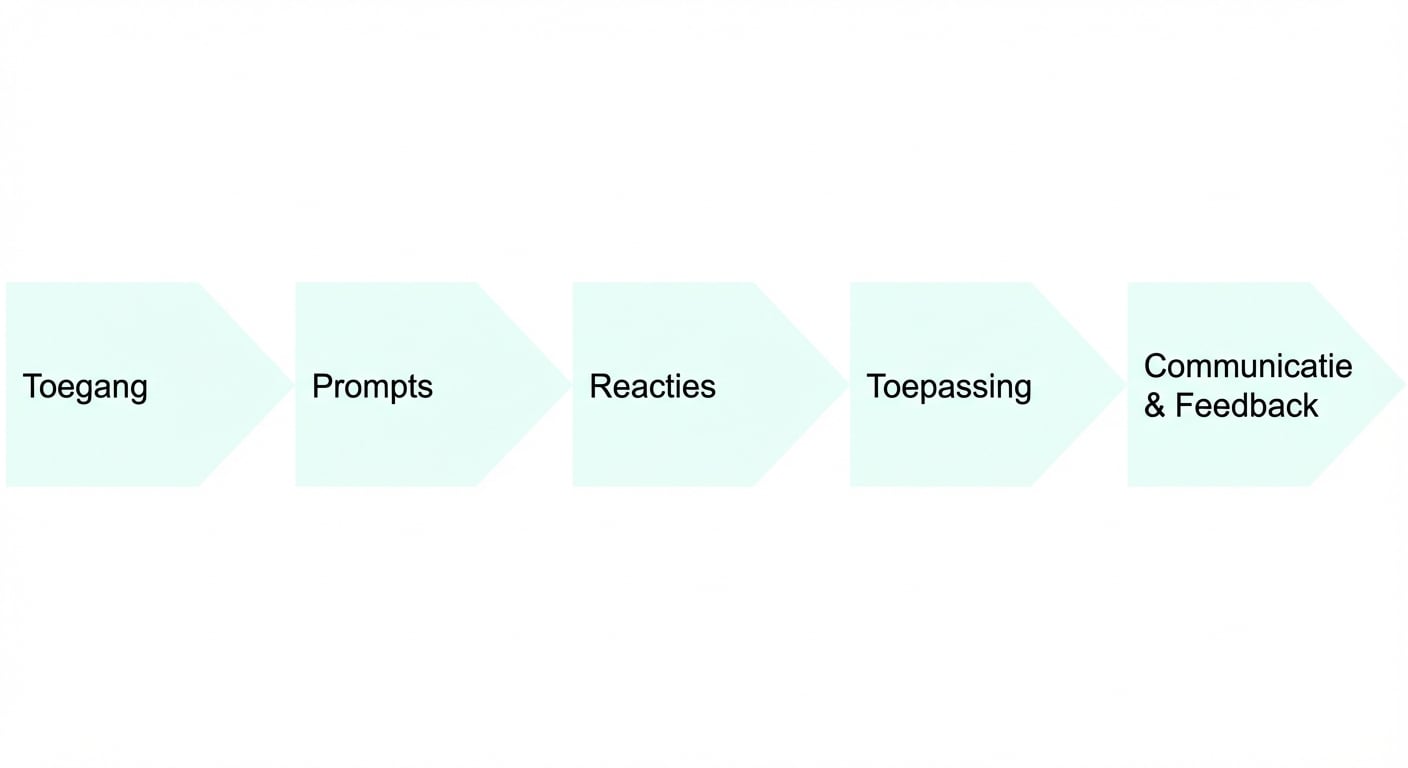 Toegang

Prompts

Reacties

Toepassing

Communicatie & Feedback